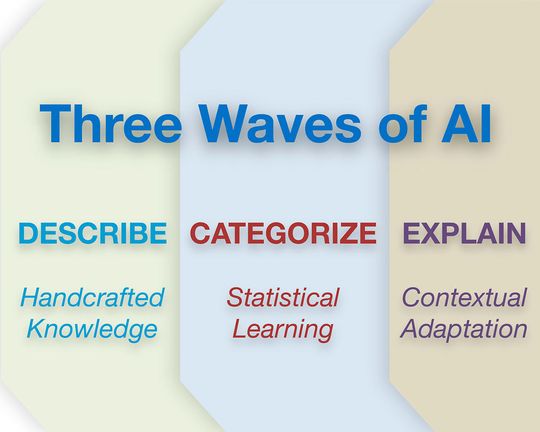 Three Waves of AI

DESCRIBE

Handcrafted Knowledge

CATEGORIZE

Statistical Learning

EXPLAIN

Contextual Adaptation